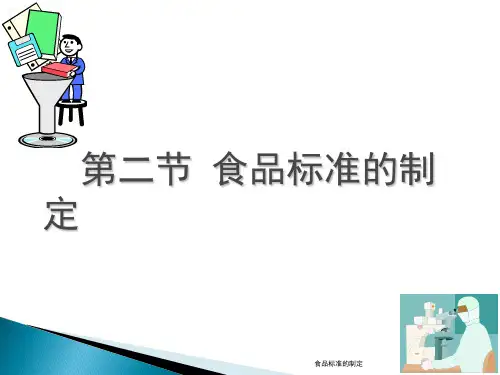 第二节 食品标准的制定

食品标准的制定